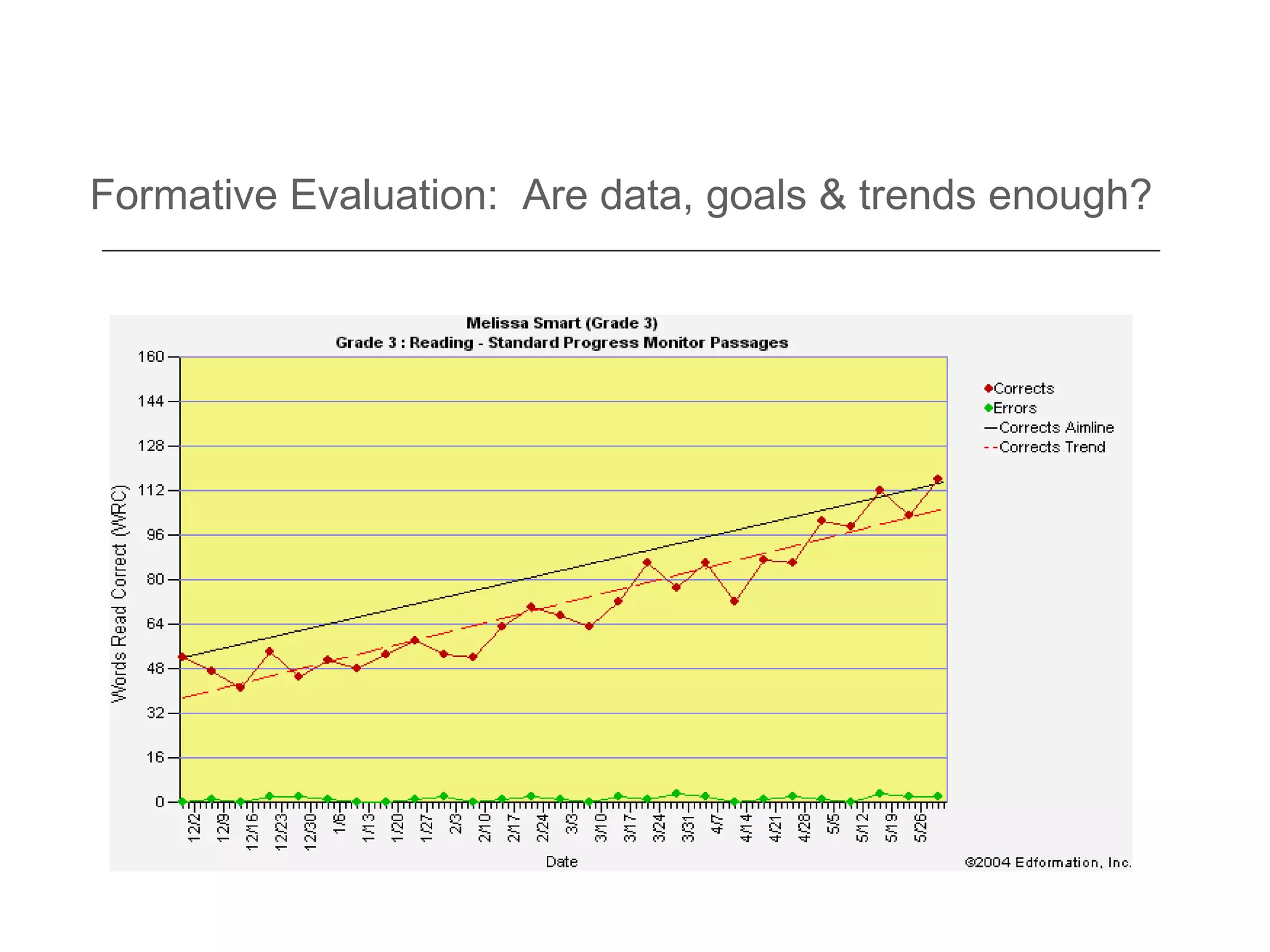 Formative Evaluation: Are data, goals & trends enough?

Melissa Smart (Grade 3)
Grade 3 : Reading - Standard Progress Monitor Passages

Words Read Correct (WRC)

160
144
128
112
96
80
64
48
32
16
0

12/2
12/9
12/16
12/23
12/30
1/6
1/13
1/20
1/27
2/3
2/10
2/17
2/24
3/3
3/10
3/17
3/24
3/31
4/7
4/14
4/21
4/28
5/5
5/12
5/19
5/26

Date

Corrects
Errors
Corrects Aimline
Corrects Trend

©2004 Edformation, Inc.